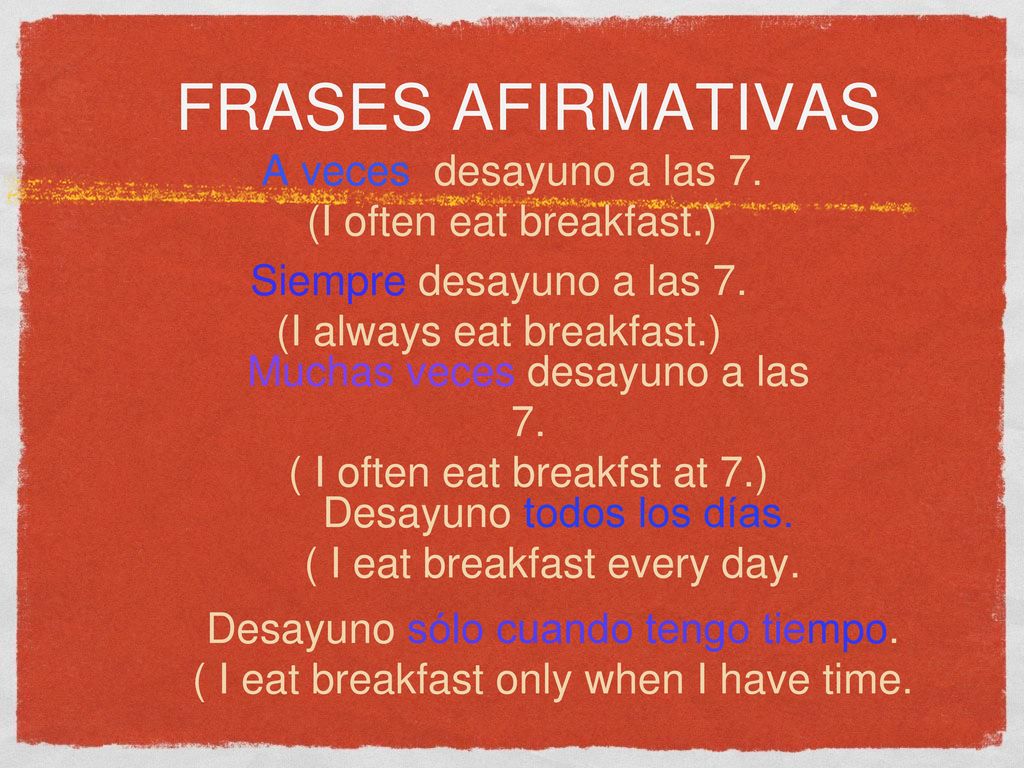 FRASES AFIRMATIVAS

A veces desayuno a las 7.
(I often eat breakfast.)

Siempre desayuno a las 7.
(I always eat breakfast.)

Muchas veces desayuno a las 7.
( I often eat breakfst at 7.)

Desayuno todos los días.
( I eat breakfast every day.

Desayuno sólo cuando tengo tiempo.
( I eat breakfast only when I have time.